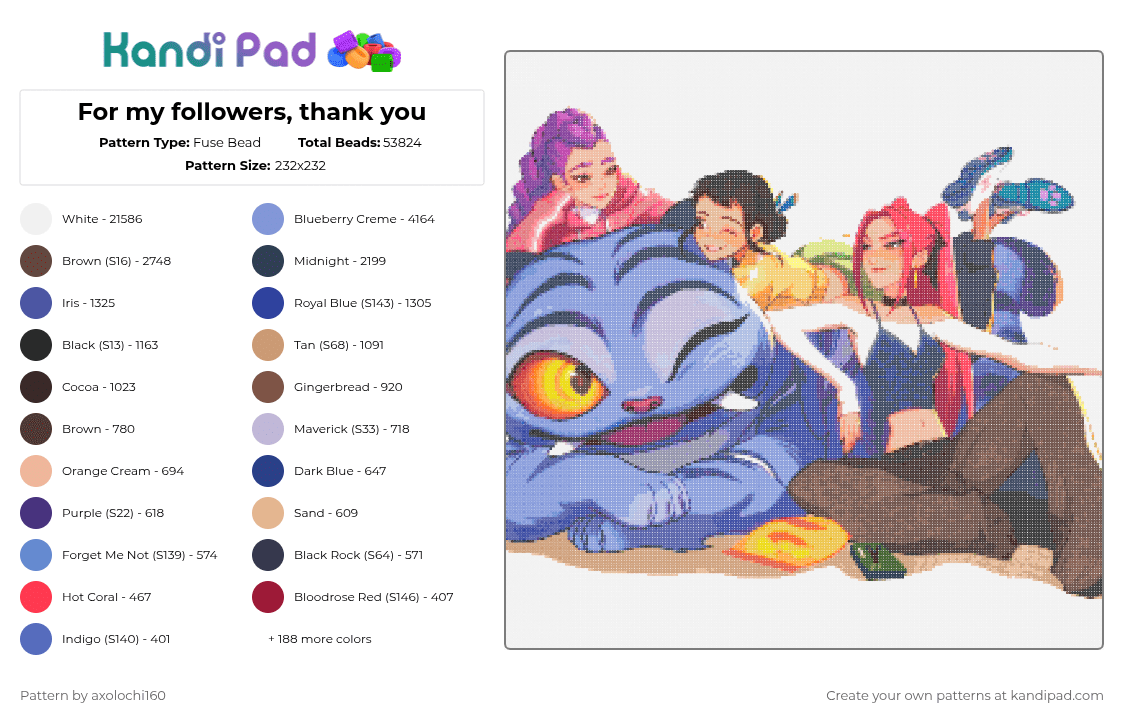 Kandi Pad

For my followers, thank you

Pattern Type: Fuse Bead Total Beads: 53824

Pattern Size: 232x232

White - 21586
Brown (S16) - 2748
Iris - 1325
Black (S13) - 1163
Cocoa - 1023
Brown - 780
Orange Cream - 694
Purple (S22) - 618
Forget Me Not (S139) - 574
Hot Coral - 467
Indigo (S140) - 401

Blueberry Creme - 4164
Midnight - 2199
Royal Blue (S143) - 1305
Tan (S68) - 1091
Gingerbread - 920
Maverick (S33) - 718
Dark Blue - 647
Sand - 609
Black Rock (S64) - 571
Bloodrose Red (S146) - 407
+ 188 more colors

Pattern by axolochi160

Create your own patterns at kandipad.com